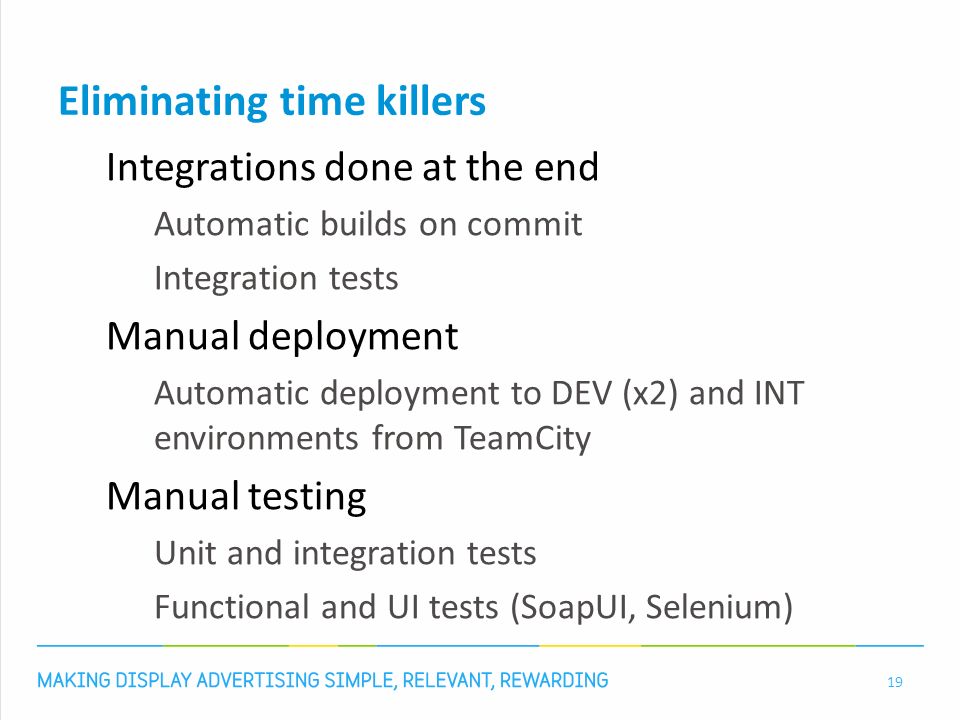 Eliminating time killers

Integrations done at the end

Automatic builds on commit

Integration tests

Manual deployment

Automatic deployment to DEV (x2) and INT environments from TeamCity

Manual testing

Unit and integration tests

Functional and UI tests (SoapUI, Selenium)

MAKING DISPLAY ADVERTISING SIMPLE, RELEVANT, REWARDING

19